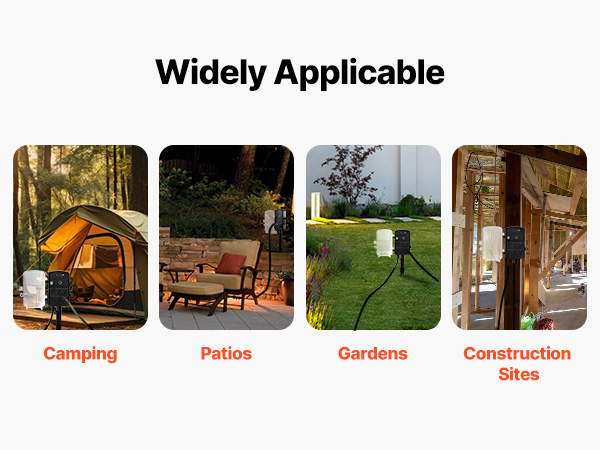 Widely Applicable

Camping

Patios

Gardens

Construction Sites